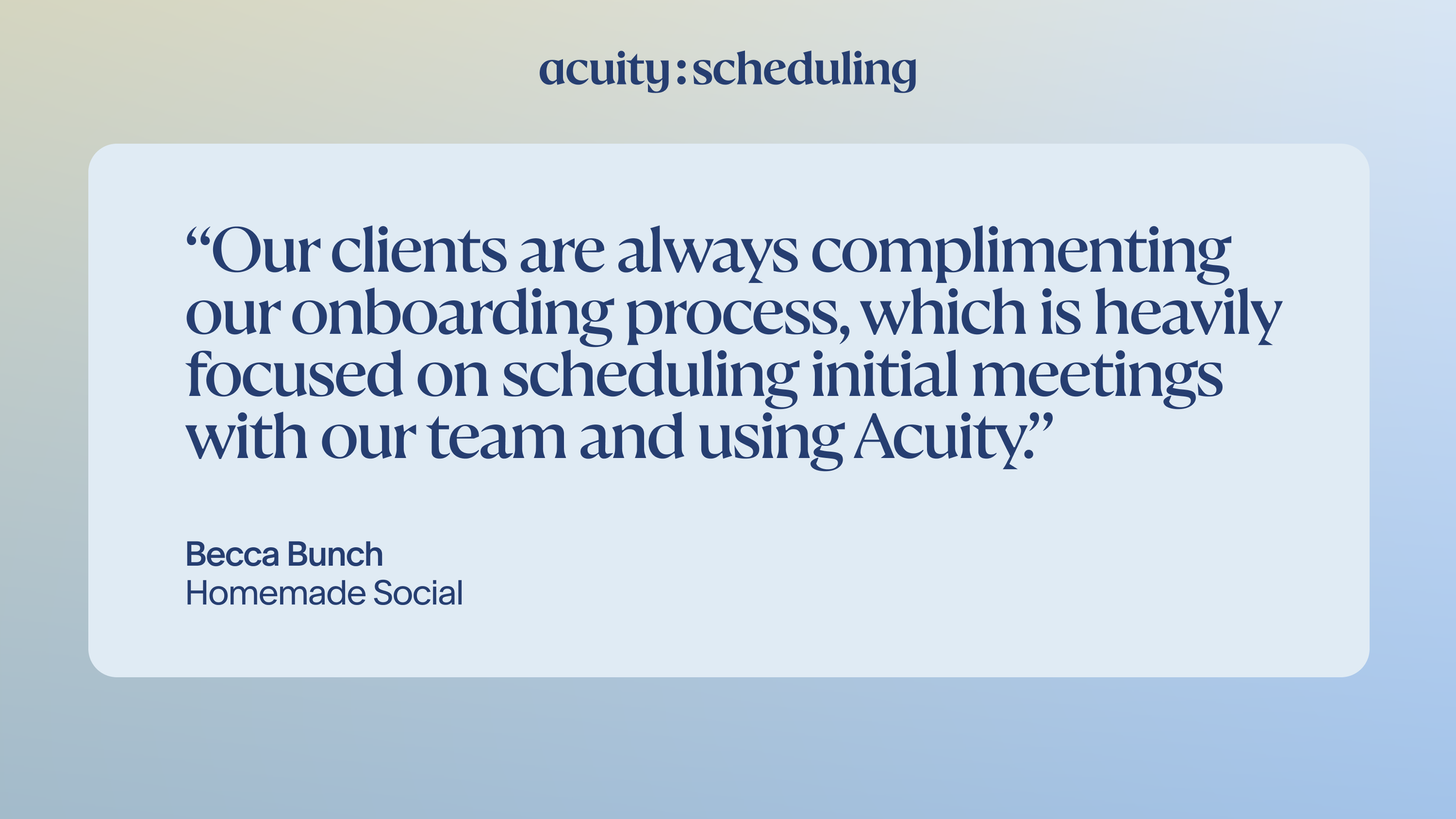 acuity:scheduling

“Our clients are always complimenting our onboarding process, which is heavily focused on scheduling initial meetings with our team and using Acuity.”

Becca Bunch
Homemade Social